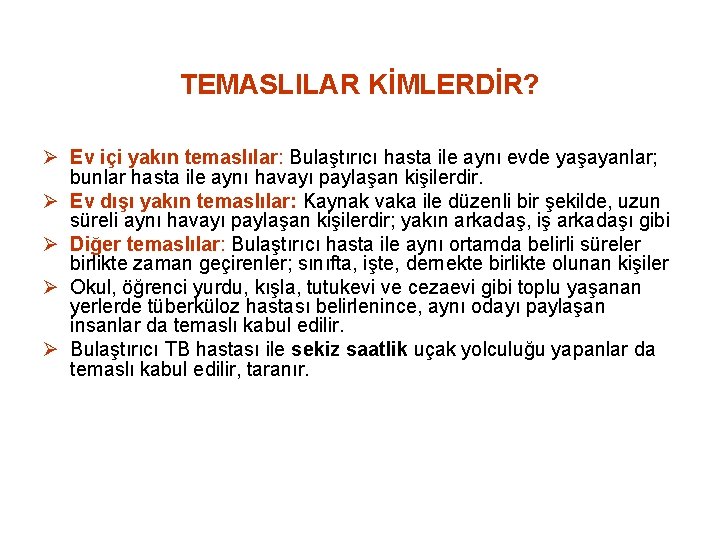 TEMASLILAR KİMLERDİR?

➢ Ev içi yakın temaslılar: Bulaştırıcı hasta ile aynı evde yaşayanlar; bunlar hasta ile aynı havayı paylaşan kişilerdir.

➢ Ev dışı yakın temaslılar: Kaynak vaka ile düzenli bir şekilde, uzun süreli aynı havayı paylaşan kişilerdir; yakın arkadaş, iş arkadaşı gibi

➢ Diğer temaslılar: Bulaştırıcı hasta ile aynı ortamda belirli süreler birlikte zaman geçirenler; sınıfta, işte, dernekte birlikte olunan kişiler

➢ Okul, öğrenci yurdu, kışla, tutukevi ve cezaevi gibi toplu yaşanan yerlerde tüberküloz hastası belirlenince, aynı odayı paylaşan insanlar da temaslı kabul edilir.

➢ Bulaştırıcı TB hastası ile sekiz saatlik uçak yolculuğu yapanlar da temaslı kabul edilir, taranır.